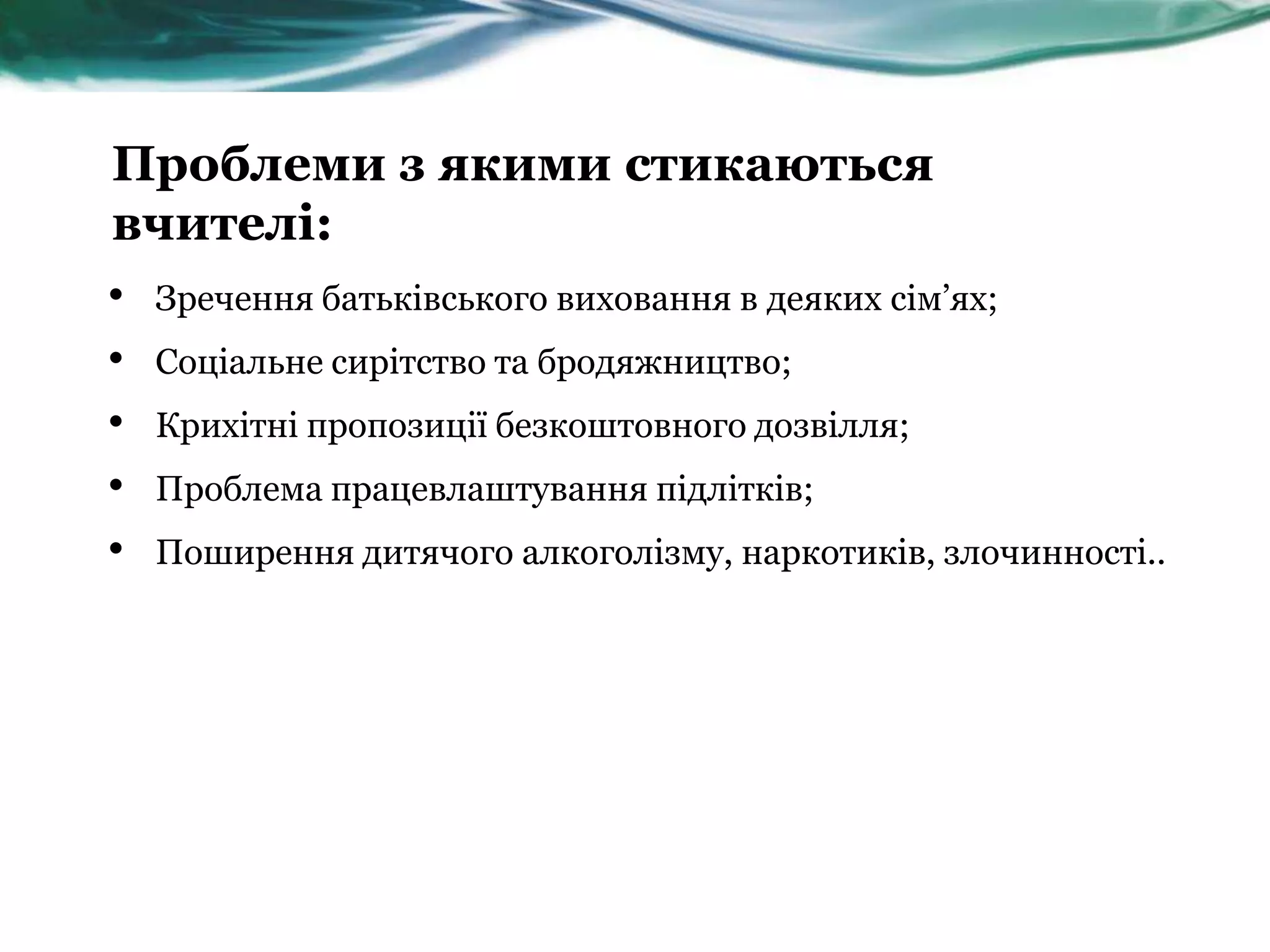 Проблеми з якими стикаються вчителі:

• Зречення батьківського виховання в деяких сім’ях;
• Соціальне сирітство та бродяжництво;
• Крихітні пропозиції безкоштовного дозвілля;
• Проблема працевлаштування підлітків;
• Поширення дитячого алкоголізму, наркотиків, злочинності..